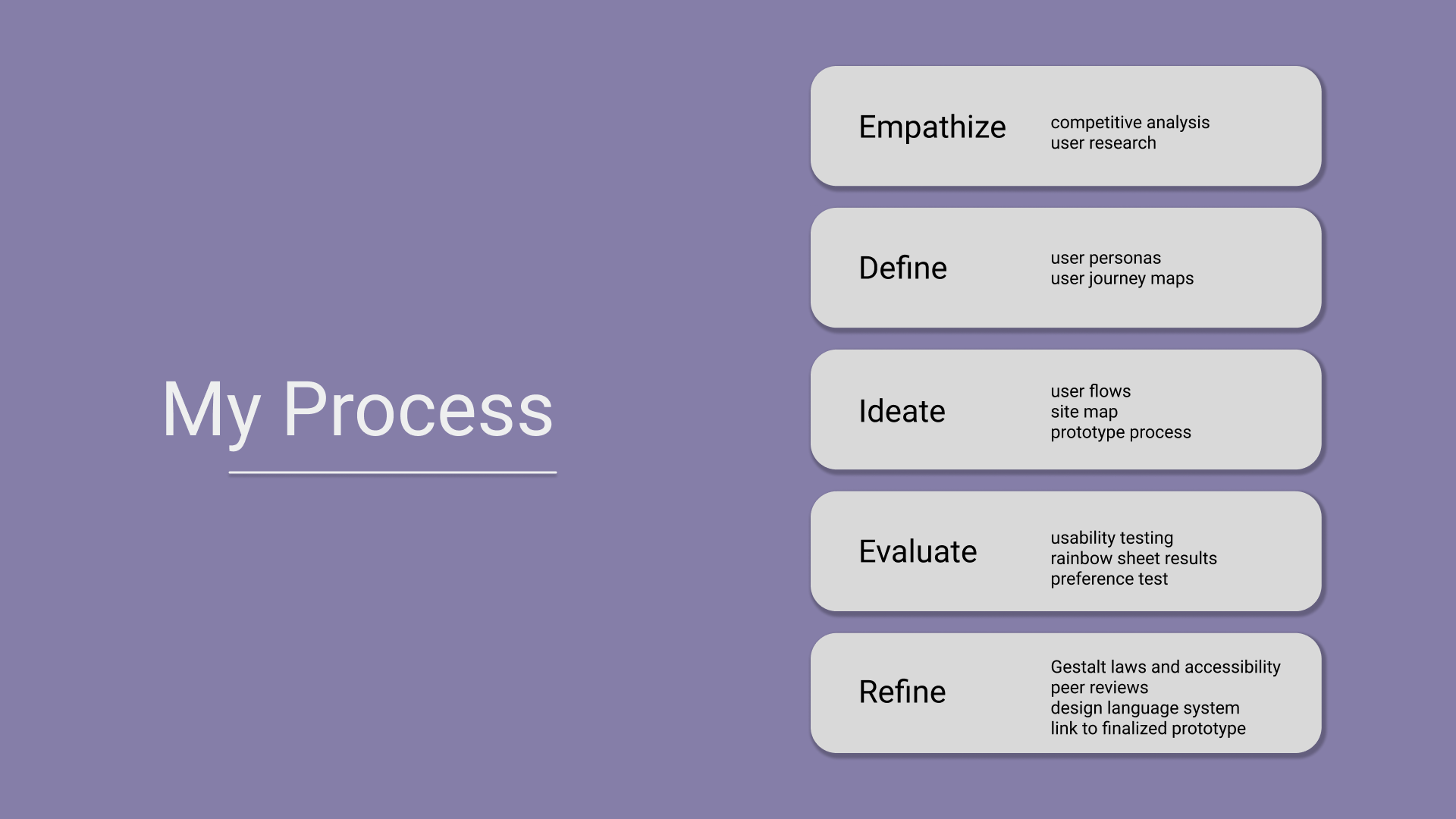 My Process

Empathize
competitive analysis
user research

Define
user personas
user journey maps

Ideate
user flows
site map
prototype process

Evaluate
usability testing
rainbow sheet results
preference test

Refine
Gestalt laws and accessibility
peer reviews
design language system
link to finalized prototype